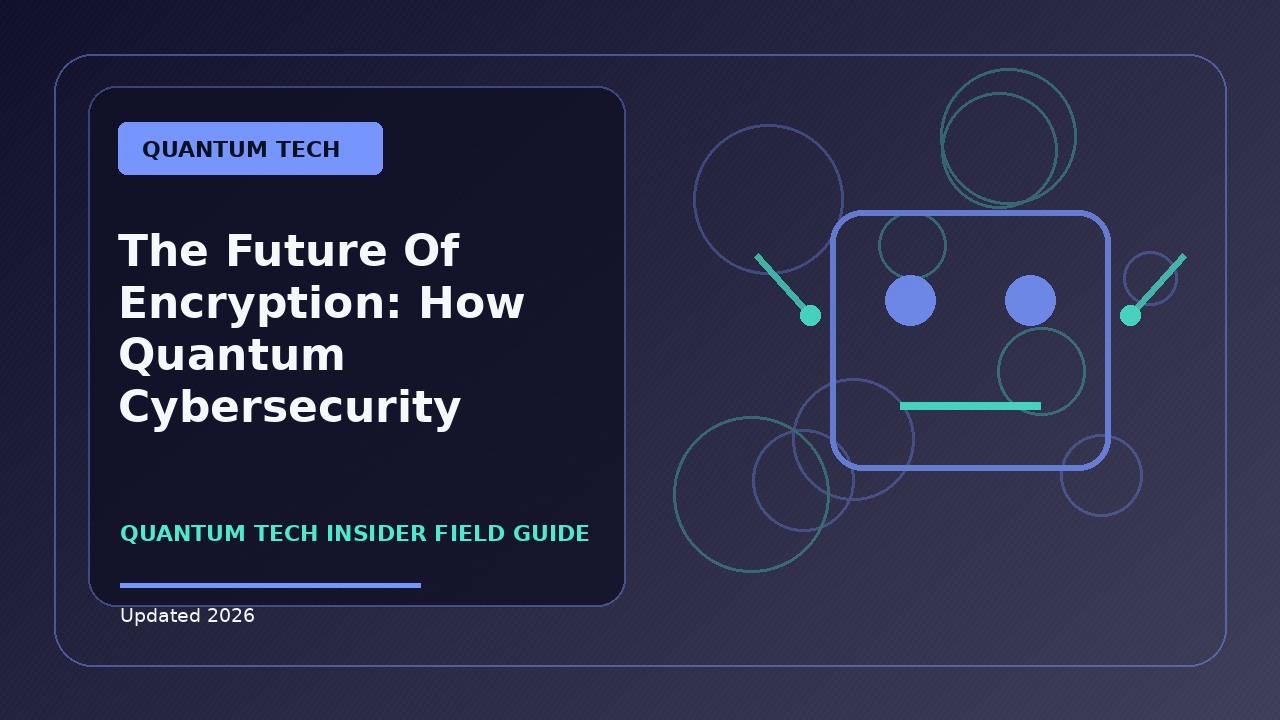 QUANTUM TECH

The Future Of Encryption: How Quantum Cybersecurity

QUANTUM TECH INSIDER FIELD GUIDE

Updated 2026